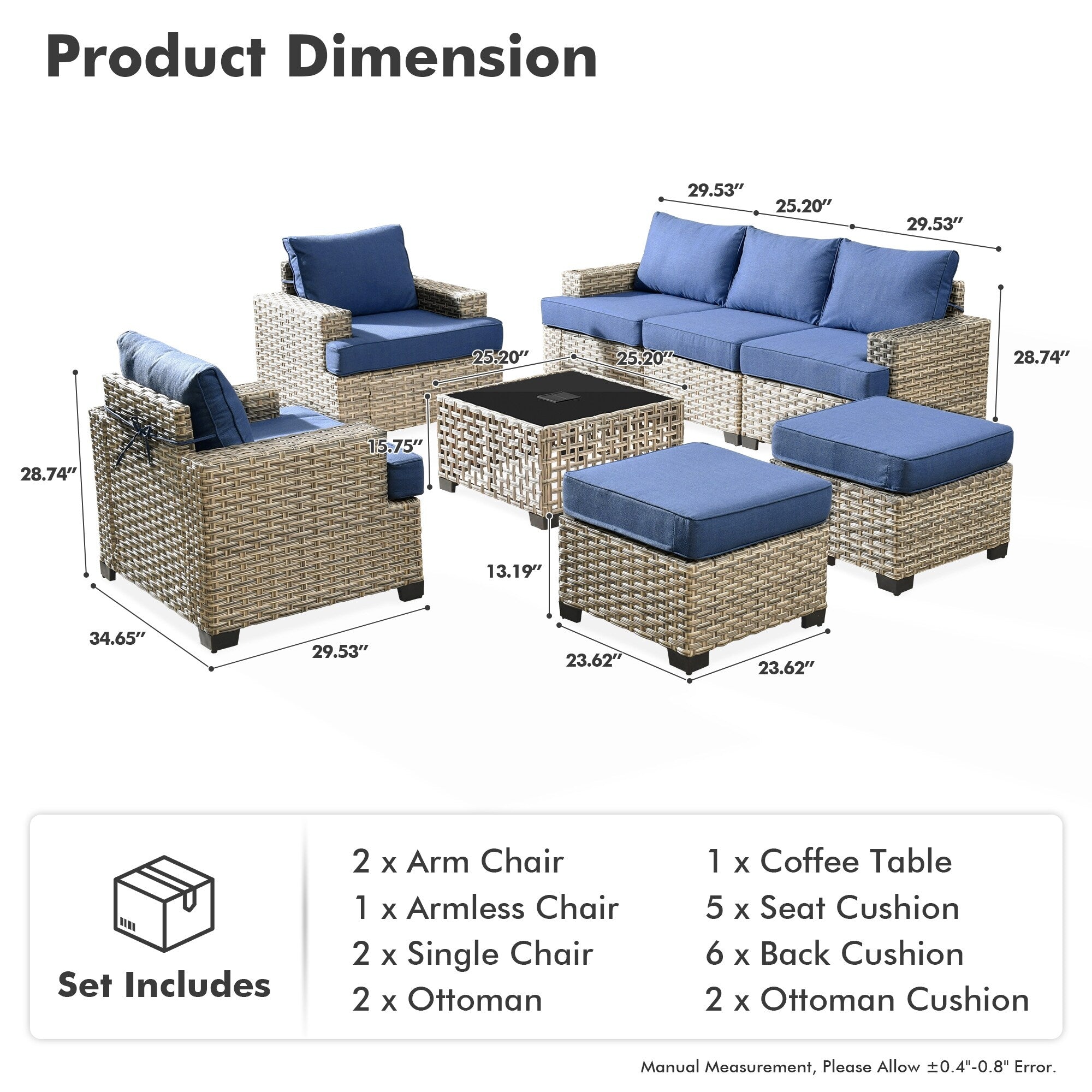 Product Dimension

29.53″
25.20″
29.53″
28.74″
25.20″
25.20″
15.75″
28.74″
13.19″
34.65″
29.53″
23.62″
23.62″

Set Includes

2 x Arm Chair
1 x Armless Chair
2 x Single Chair
2 x Ottoman

1 x Coffee Table
5 x Seat Cushion
6 x Back Cushion
2 x Ottoman Cushion

Manual Measurement, Please Allow ±0.4"-0.8" Error.